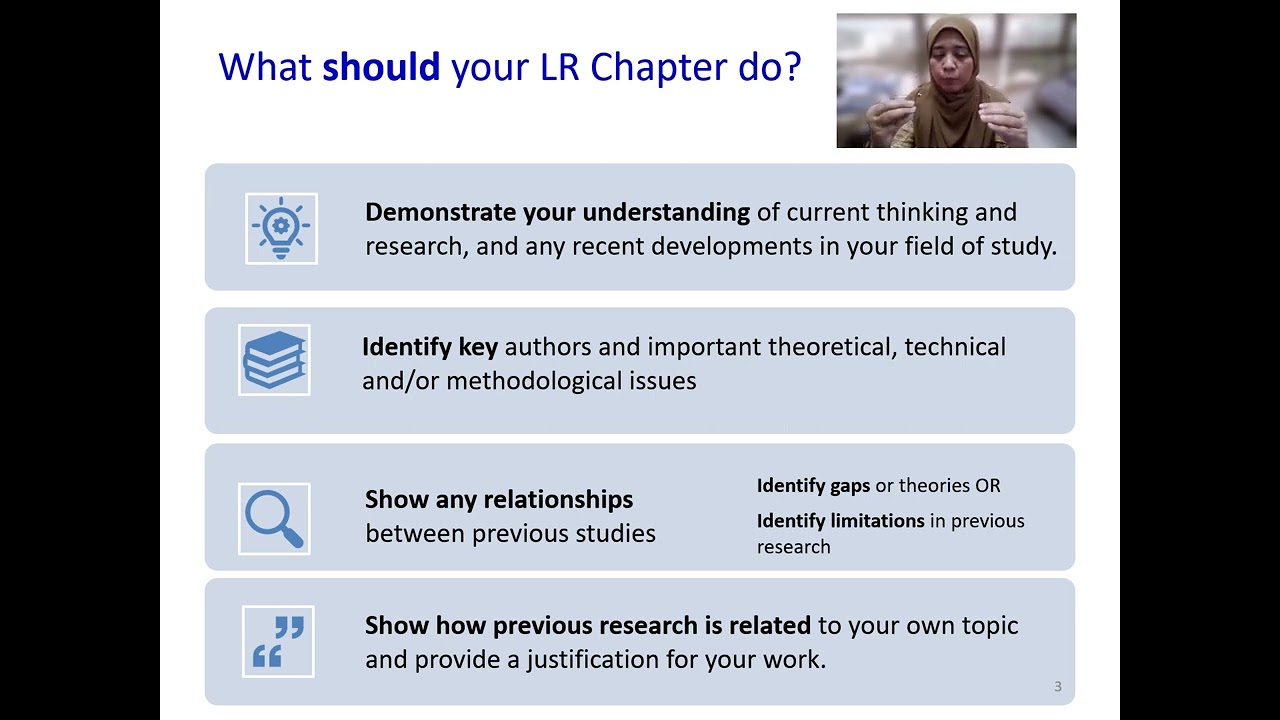 What should your LR Chapter do?

Demonstrate your understanding of current thinking and research, and any recent developments in your field of study.

Identify key authors and important theoretical, technical and/or methodological issues

Show any relationships between previous studies

Identify gaps or theories OR

Identify limitations in previous research

Show how previous research is related to your own topic and provide a justification for your work.

3